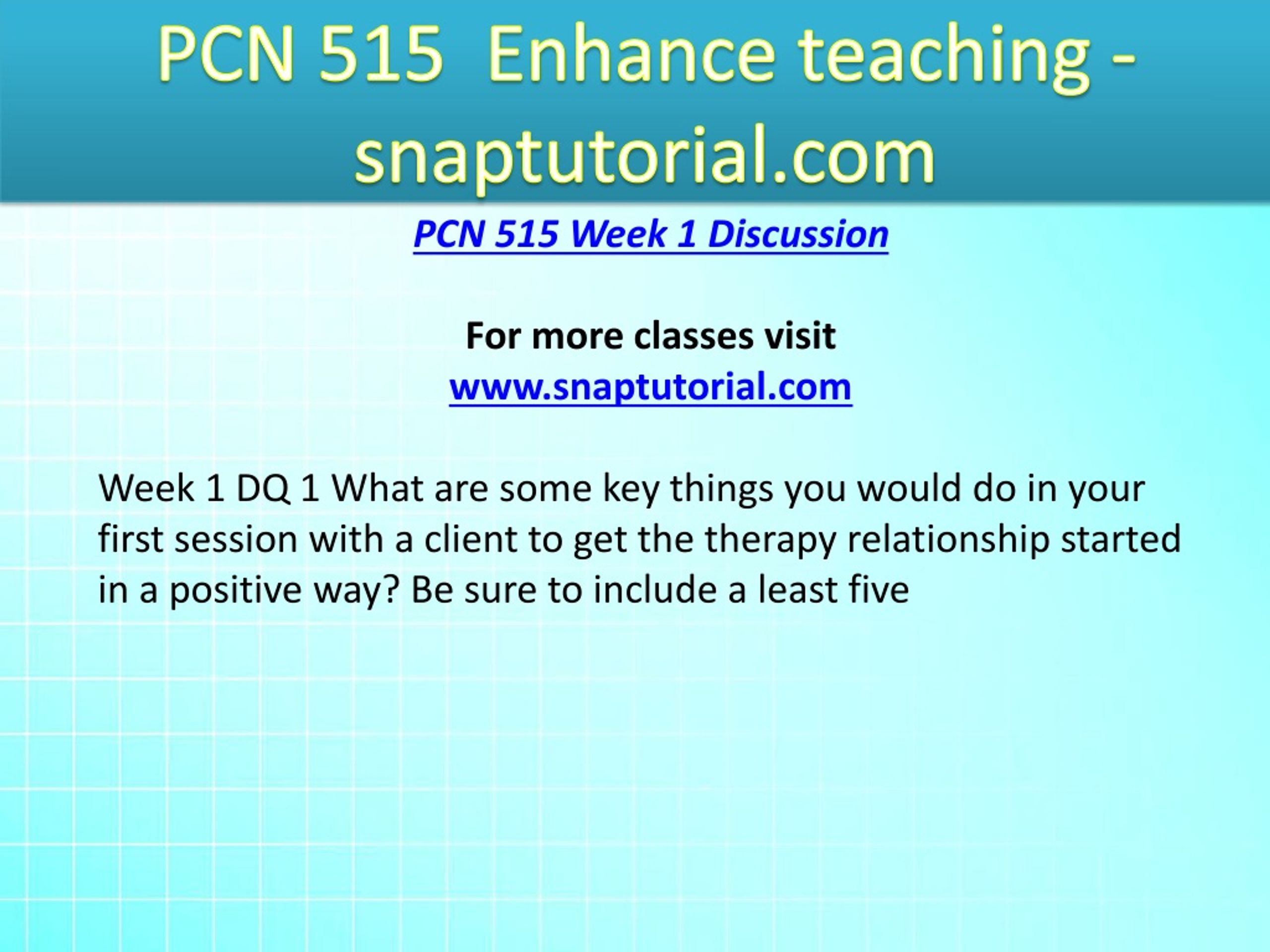 PCN 515 Enhance teaching - snaptutorial.com

PCN 515 Week 1 Discussion

For more classes visit
www.snaptutorial.com

Week 1 DQ 1 What are some key things you would do in your first session with a client to get the therapy relationship started in a positive way? Be sure to include a least five